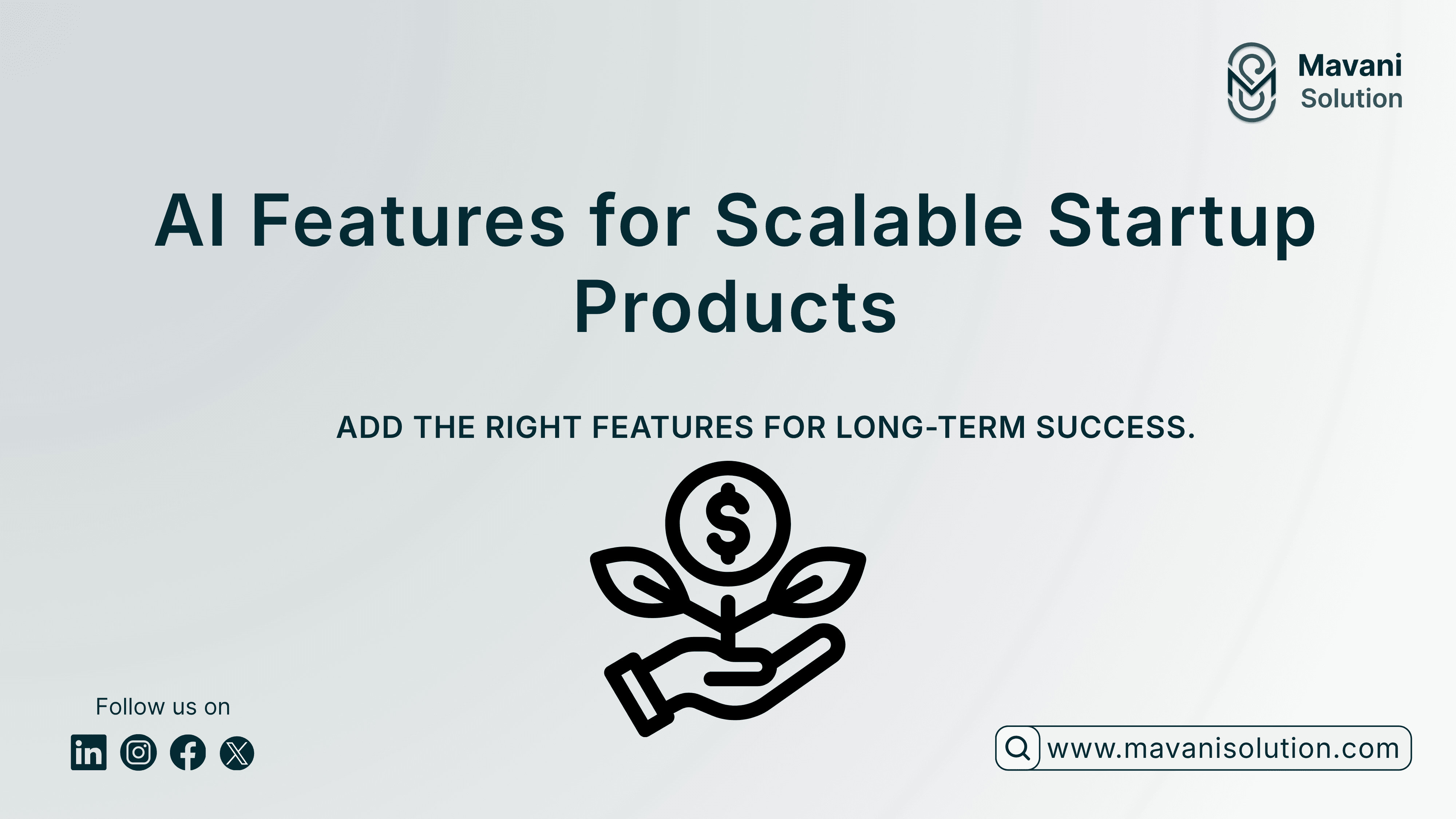 Mavani
Solution

AI Features for Scalable Startup Products

ADD THE RIGHT FEATURES FOR LONG-TERM SUCCESS.

Follow us on

www.mavanisolution.com